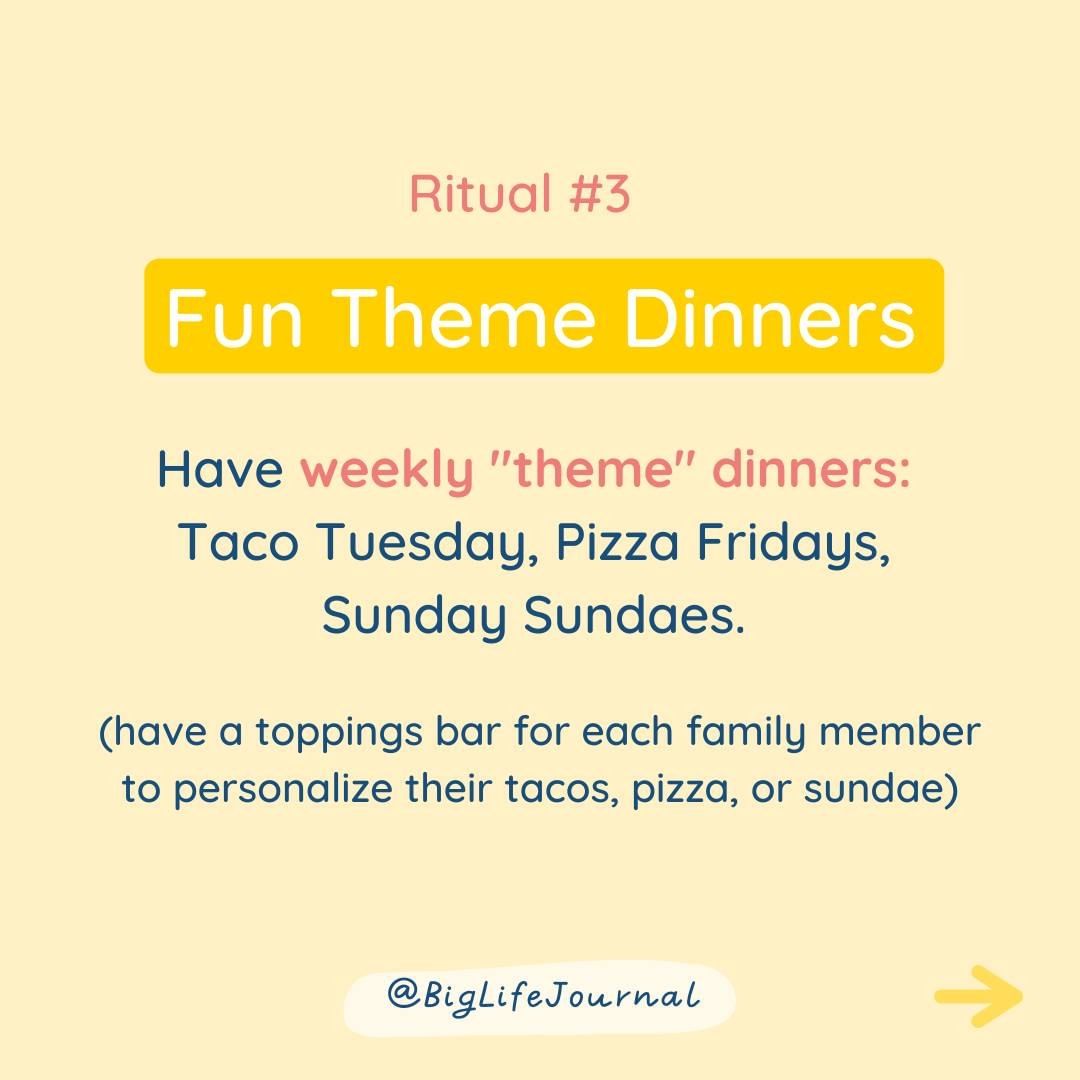 Ritual #3

Fun Theme Dinners

Have weekly "theme" dinners: Taco Tuesday, Pizza Fridays, Sunday Sundaes.

(have a toppings bar for each family member to personalize their tacos, pizza, or sundae)

@BigLifeJournal